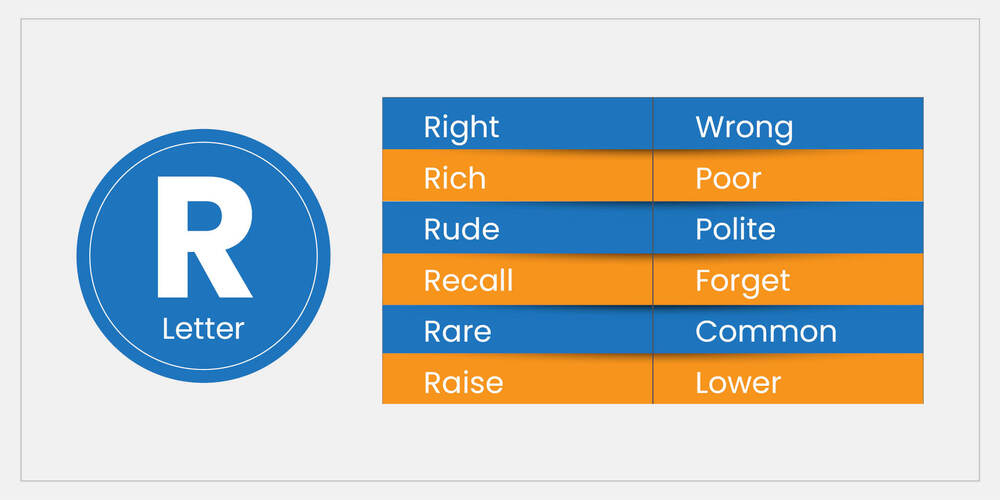 R
Letter

| Right | Wrong |
|---|---|
| Rich | Poor |
| Rude | Polite |
| Recall | Forget |
| Rare | Common |
| Raise | Lower |